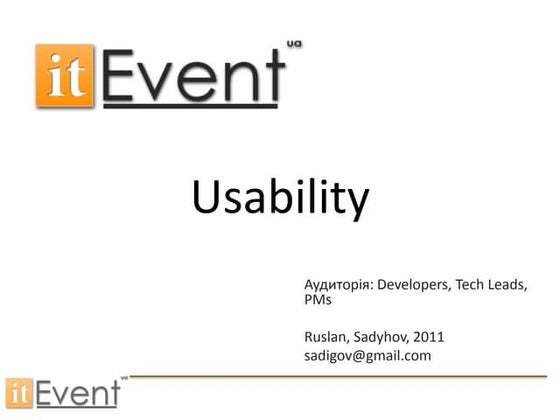 itEvent ua

Usability

Аудиторія: Developers, Tech Leads, PMs

Ruslan, Sadyhov, 2011
sadigov@gmail.com

itEvent ua